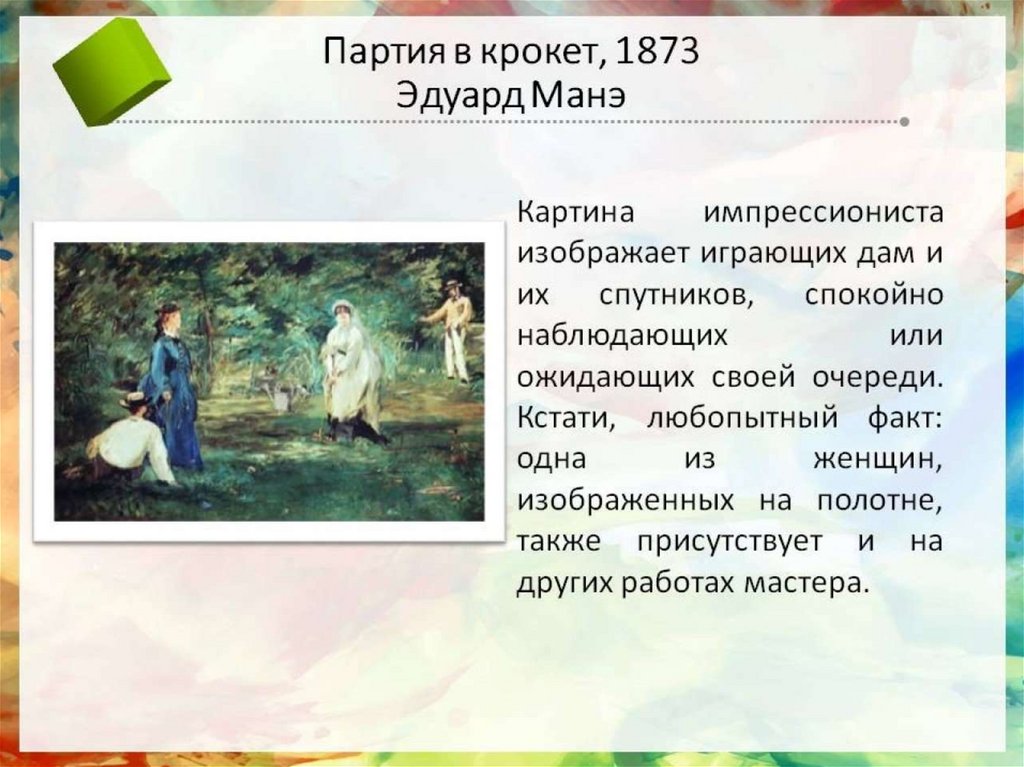 Партия в крокет, 1873
Эдуард Манэ

Картина импрессиониста изображает играющих дам и их спутников, спокойно наблюдающих или ожидающих своей очереди. Кстати, любопытный факт: одна из женщин, изображенных на полотне, также присутствует и на других работах мастера.